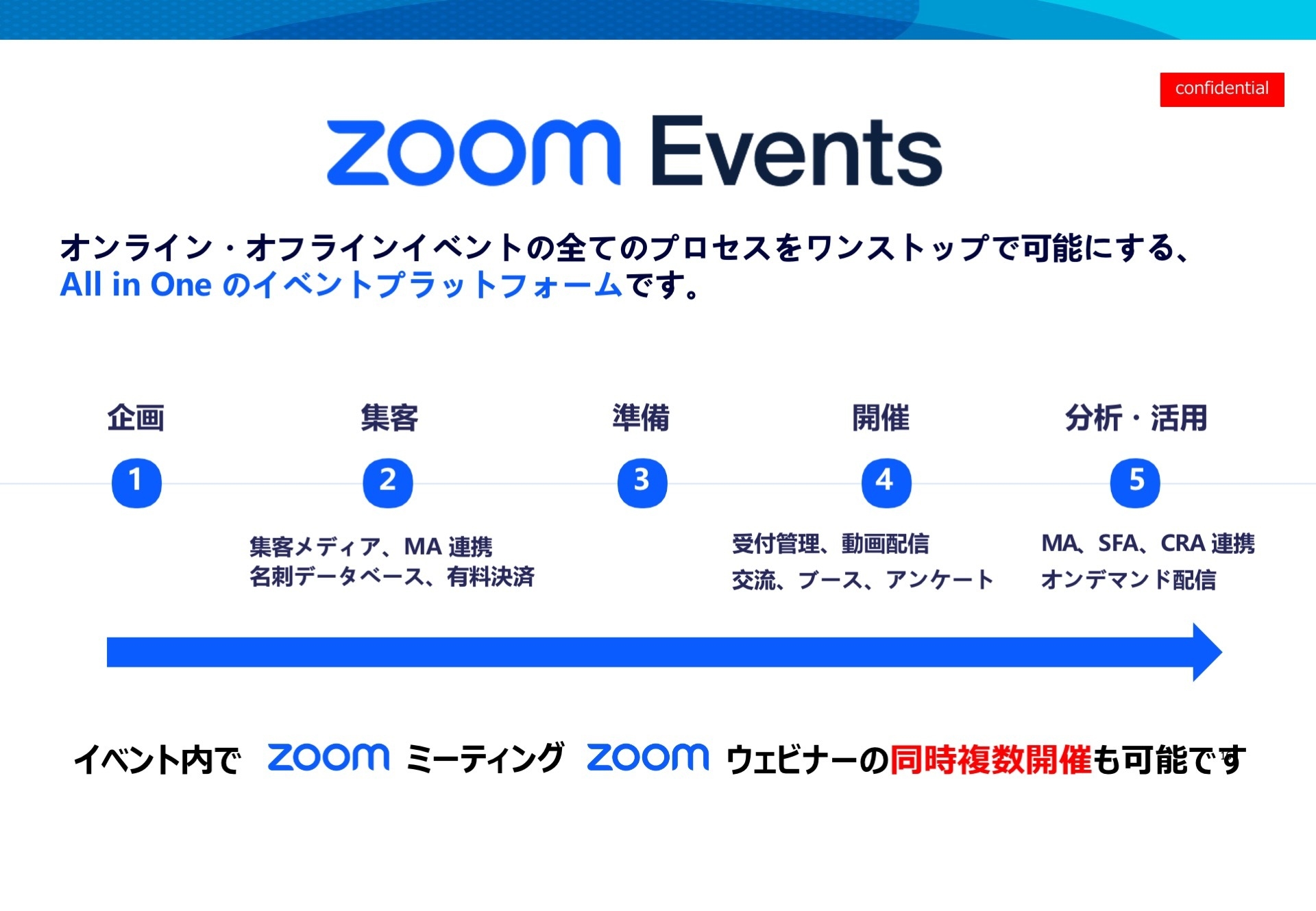 confidential

zoom Events

オンライン・オフラインイベントの全てのプロセスをワンストップで可能にする、
All in One のイベントプラットフォームです。

企画
1

集客
2
集客メディア、MA 連携
名刺データベース、有料決済

準備
3

開催
4
受付管理、動画配信
交流、ブース、アンケート

分析・活用
5
MA、SFA、CRA 連携
オンデマンド配信

イベント内で zoom ミーティング zoom ウェビナーの同時複数開催も可能です